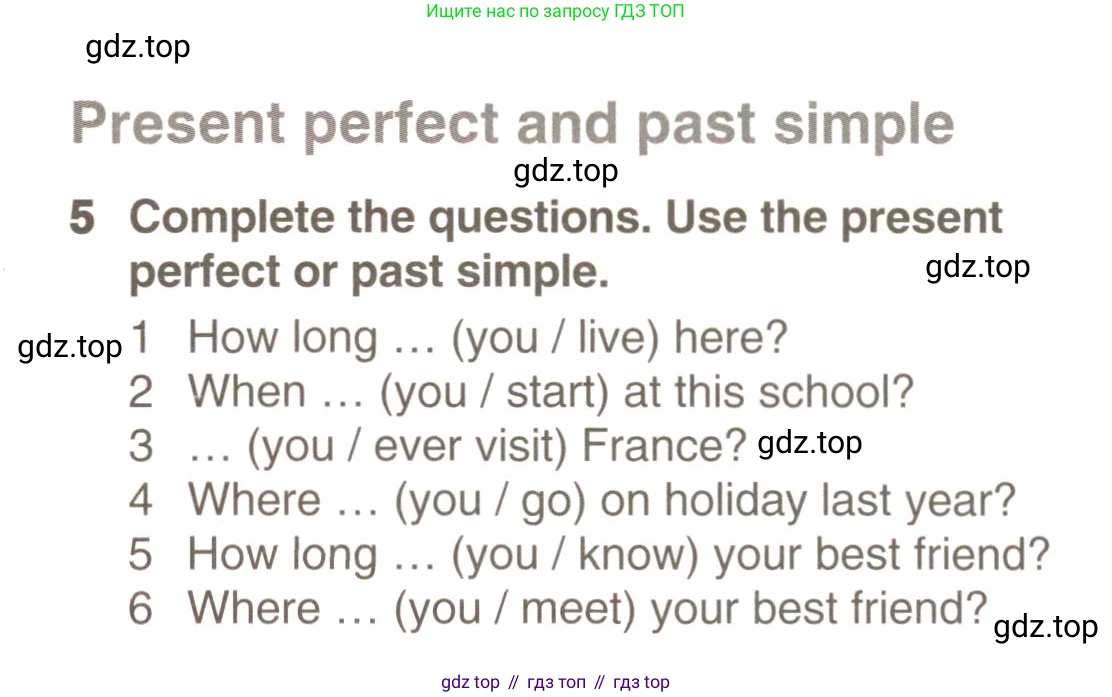 Ищите нас по запросу ГДЗ ТОП

gdz.top

Present perfect and past simple

gdz.top

5 Complete the questions. Use the present perfect or past simple.

gdz.top

gdz.top

1 How long … (you / live) here?
2 When … (you / start) at this school?
3 … (you / ever visit) France?
gdz.top
4 Where … (you / go) on holiday last year?
5 How long … (you / know) your best friend?
6 Where … (you / meet) your best friend?

gdz.top

gdz top // гдз топ // гдз top